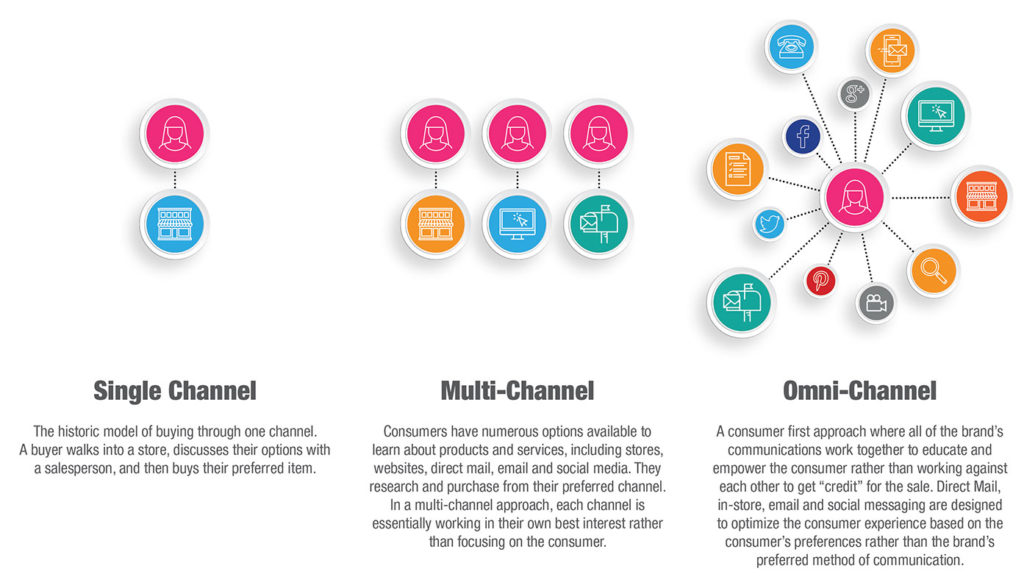 Single Channel

The historic model of buying through one channel. A buyer walks into a store, discusses their options with a salesperson, and then buys their preferred item.

Multi-Channel

Consumers have numerous options available to learn about products and services, including stores, websites, direct mail, email and social media. They research and purchase from their preferred channel. In a multi-channel approach, each channel is essentially working in their own best interest rather than focusing on the consumer.

Omni-Channel

A consumer first approach where all of the brand's communications work together to educate and empower the consumer rather than working against each other to get "credit" for the sale. Direct Mail, in-store, email and social messaging are designed to optimize the consumer experience based on the consumer's preferences rather than the brand's preferred method of communication.